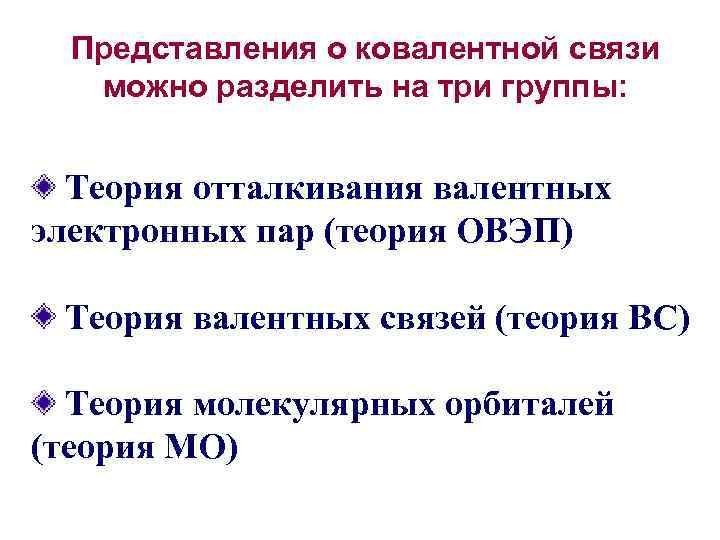 Представления о ковалентной связи можно разделить на три группы:

Теория отталкивания валентных электронных пар (теория ОВЭП)

Теория валентных связей (теория ВС)

Теория молекулярных орбиталей (теория МО)